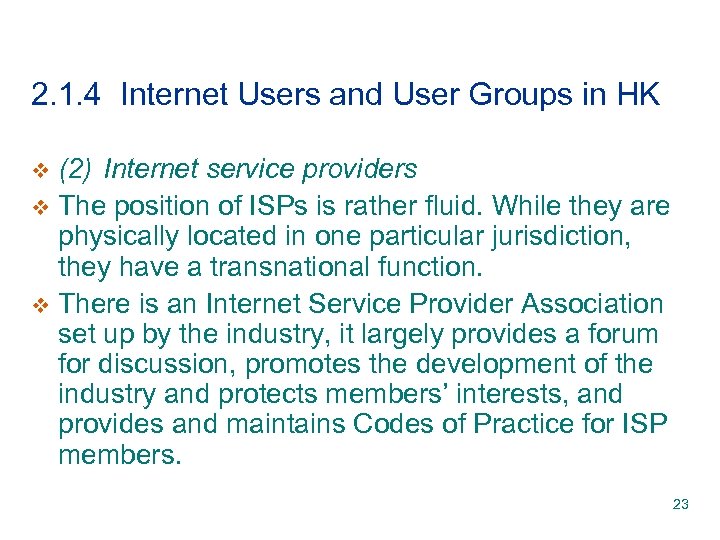 2.1.4 Internet Users and User Groups in HK

❖ (2) Internet service providers

❖ The position of ISPs is rather fluid. While they are physically located in one particular jurisdiction, they have a transnational function.

❖ There is an Internet Service Provider Association set up by the industry, it largely provides a forum for discussion, promotes the development of the industry and protects members' interests, and provides and maintains Codes of Practice for ISP members.

23